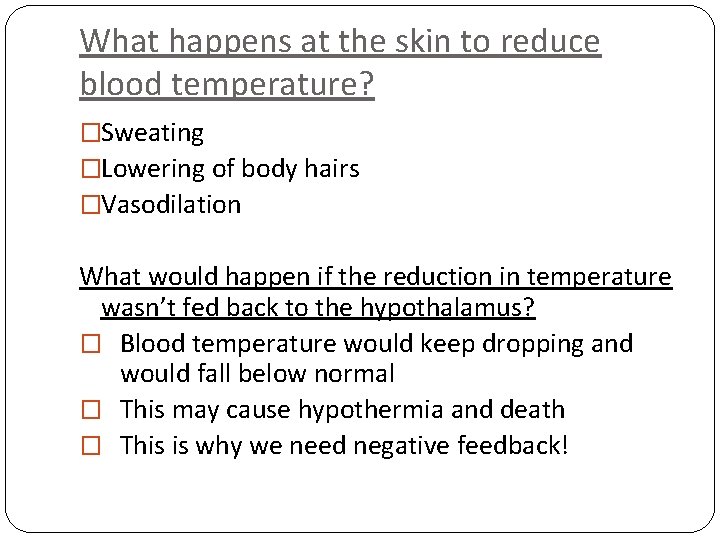 What happens at the skin to reduce blood temperature?

□Sweating
□Lowering of body hairs
□Vasodilation

What would happen if the reduction in temperature wasn't fed back to the hypothalamus?

□ Blood temperature would keep dropping and would fall below normal
□ This may cause hypothermia and death
□ This is why we need negative feedback!